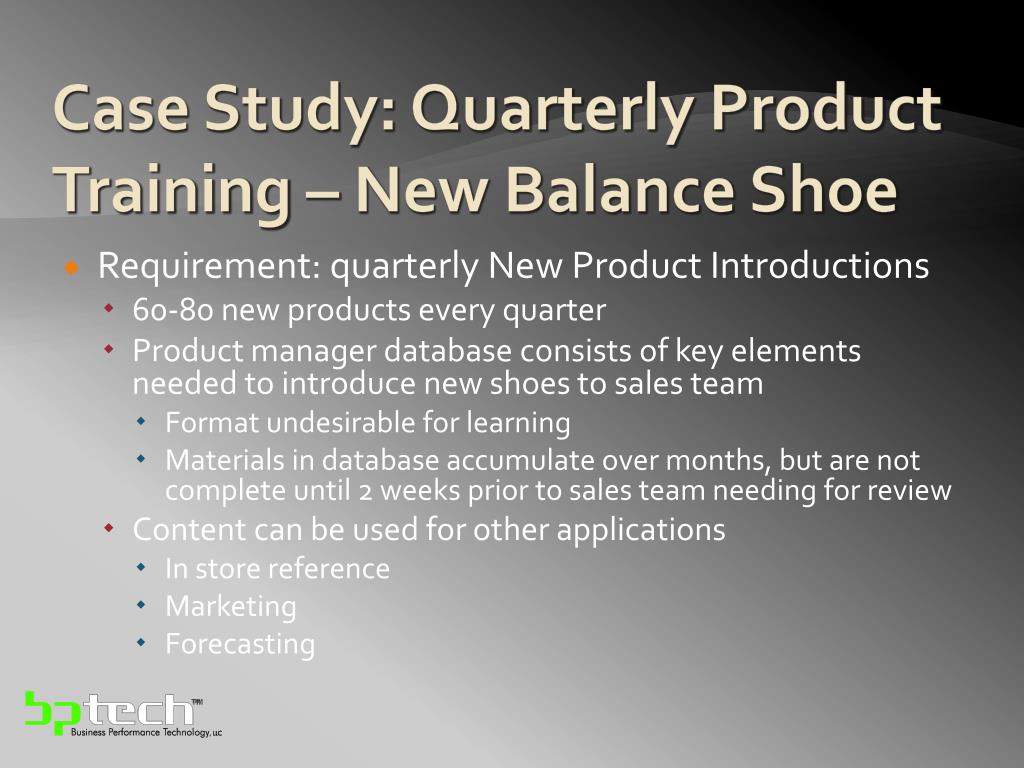 Case Study: Quarterly Product Training – New Balance Shoe

Requirement: quarterly New Product Introductions

60-80 new products every quarter

Product manager database consists of key elements needed to introduce new shoes to sales team

Format undesirable for learning

Materials in database accumulate over months, but are not complete until 2 weeks prior to sales team needing for review

Content can be used for other applications

In store reference

Marketing

Forecasting

bptech™
Business Performance Technology, LLC